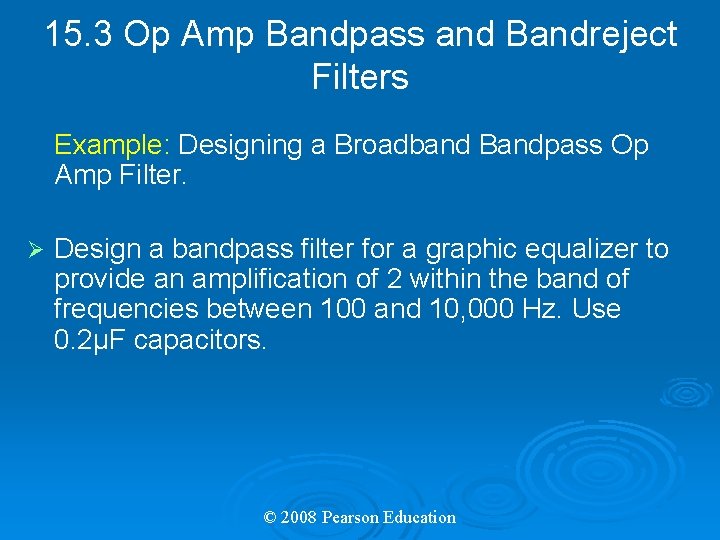 15.3 Op Amp Bandpass and Bandreject Filters

Example: Designing a Broadband Bandpass Op Amp Filter.

➢ Design a bandpass filter for a graphic equalizer to provide an amplification of 2 within the band of frequencies between 100 and 10,000 Hz. Use 0.2μF capacitors.

© 2008 Pearson Education